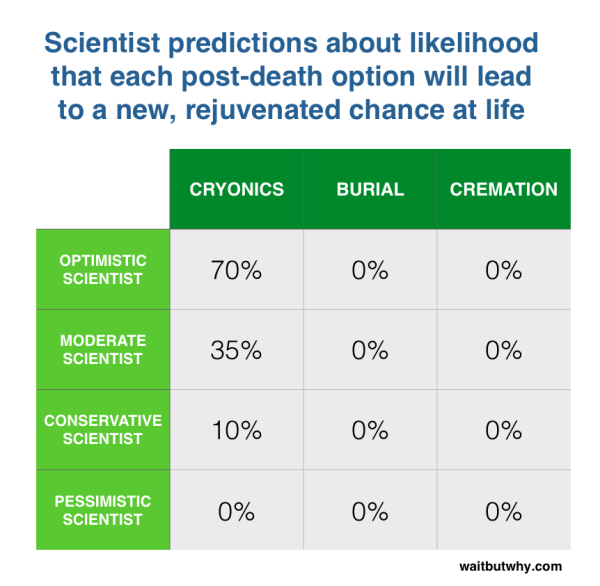 Scientist predictions about likelihood that each post-death option will lead to a new, rejuvenated chance at life

| | CRYONICS | BURIAL | CREMATION |
|---|---|---|---|
| OPTIMISTIC SCIENTIST | 70% | 0% | 0% |
| MODERATE SCIENTIST | 35% | 0% | 0% |
| CONSERVATIVE SCIENTIST | 10% | 0% | 0% |
| PESSIMISTIC SCIENTIST | 0% | 0% | 0% |

waitbutwhy.com